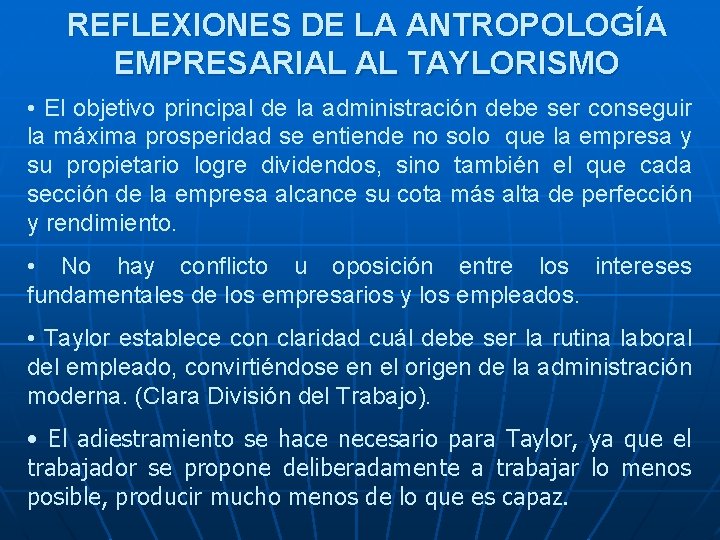 REFLEXIONES DE LA ANTROPOLOGÍA EMPRESARIAL AL TAYLORISMO

• El objetivo principal de la administración debe ser conseguir la máxima prosperidad se entiende no solo que la empresa y su propietario logre dividendos, sino también el que cada sección de la empresa alcance su cota más alta de perfección y rendimiento.

• No hay conflicto u oposición entre los intereses fundamentales de los empresarios y los empleados.

• Taylor establece con claridad cuál debe ser la rutina laboral del empleado, convirtiéndose en el origen de la administración moderna. (Clara División del Trabajo).

• El adiestramiento se hace necesario para Taylor, ya que el trabajador se propone deliberadamente a trabajar lo menos posible, producir mucho menos de lo que es capaz.